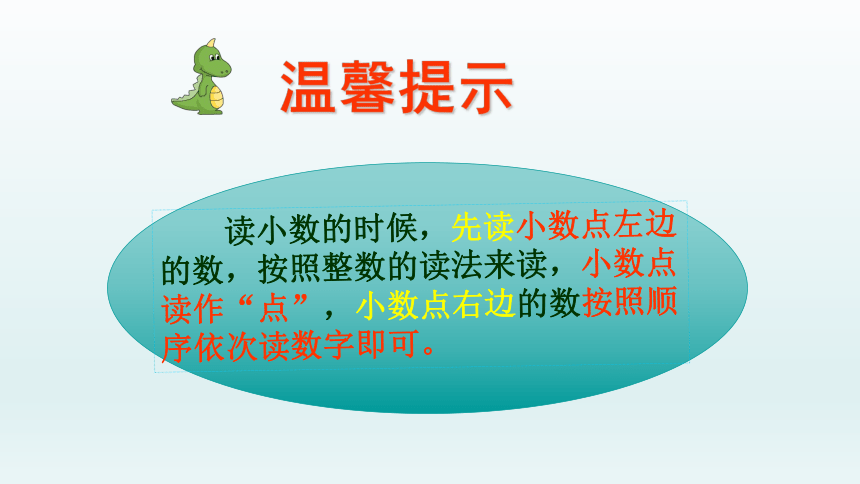 温馨提示

读小数的时候，先读小数点左边的数，按照整数的读法来读，小数点读作“点”，小数点右边的数按照顺序依次读数字即可。